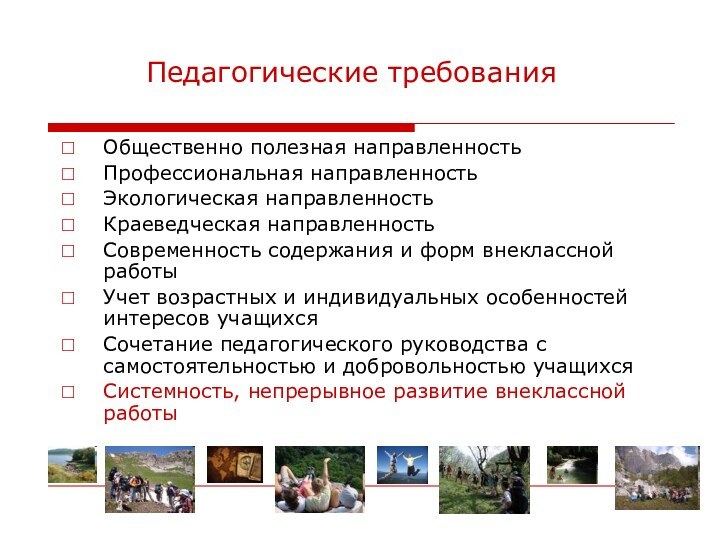 Педагогические требования

□ Общественно полезная направленность
□ Профессиональная направленность
□ Экологическая направленность
□ Краеведческая направленность
□ Современность содержания и форм внеклассной работы
□ Учет возрастных и индивидуальных особенностей интересов учащихся
□ Сочетание педагогического руководства с самостоятельностью и добровольностью учащихся
□ Системность, непрерывное развитие внеклассной работы